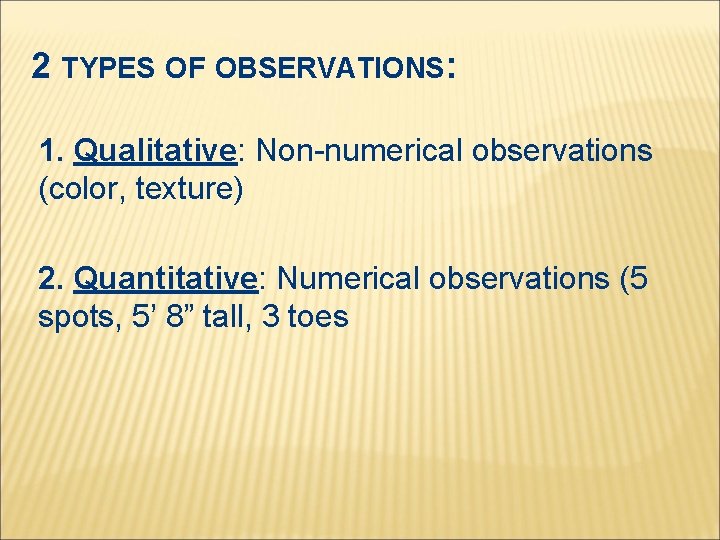 2 TYPES OF OBSERVATIONS:

1. Qualitative: Non-numerical observations (color, texture)

2. Quantitative: Numerical observations (5 spots, 5’ 8” tall, 3 toes